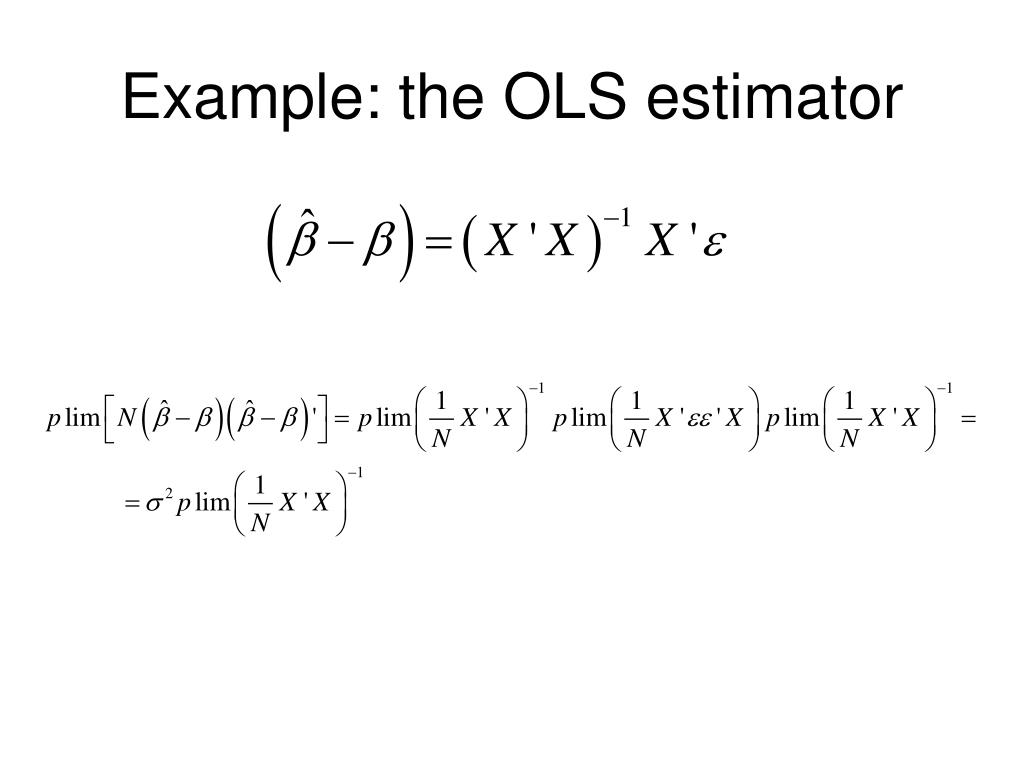 Example: the OLS estimator

$\left(\hat{\beta}-\beta\right)=\left(X'X\right)^{-1}X'\varepsilon$

$p\lim\left[N\left(\hat{\beta}-\beta\right)\left(\hat{\beta}-\beta\right)'\right]=p\lim\left(\frac{1}{N}X'X\right)^{-1}p\lim\left(\frac{1}{N}X'\varepsilon\varepsilon'X\right)p\lim\left(\frac{1}{N}X'X\right)^{-1}=$

$=\sigma^2 p\lim\left(\frac{1}{N}X'X\right)^{-1}$